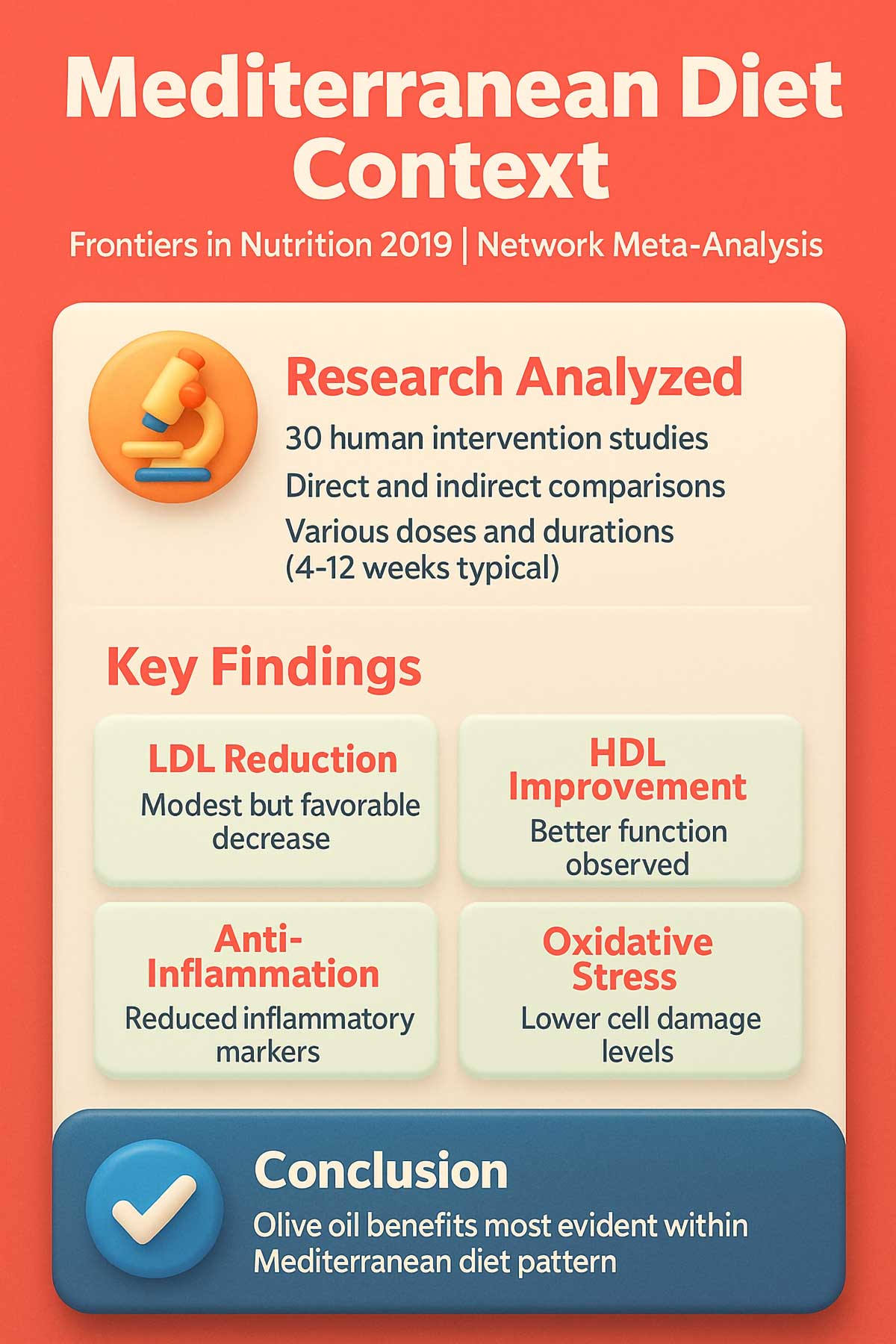 Mediterranean Diet Context

Frontiers in Nutrition 2019 | Network Meta-Analysis

Research Analyzed

30 human intervention studies

Direct and indirect comparisons

Various doses and durations (4-12 weeks typical)

Key Findings

LDL Reduction
Modest but favorable decrease

HDL Improvement
Better function observed

Anti-Inflammation
Reduced inflammatory markers

Oxidative Stress
Lower cell damage levels

Conclusion

Olive oil benefits most evident within Mediterranean diet pattern